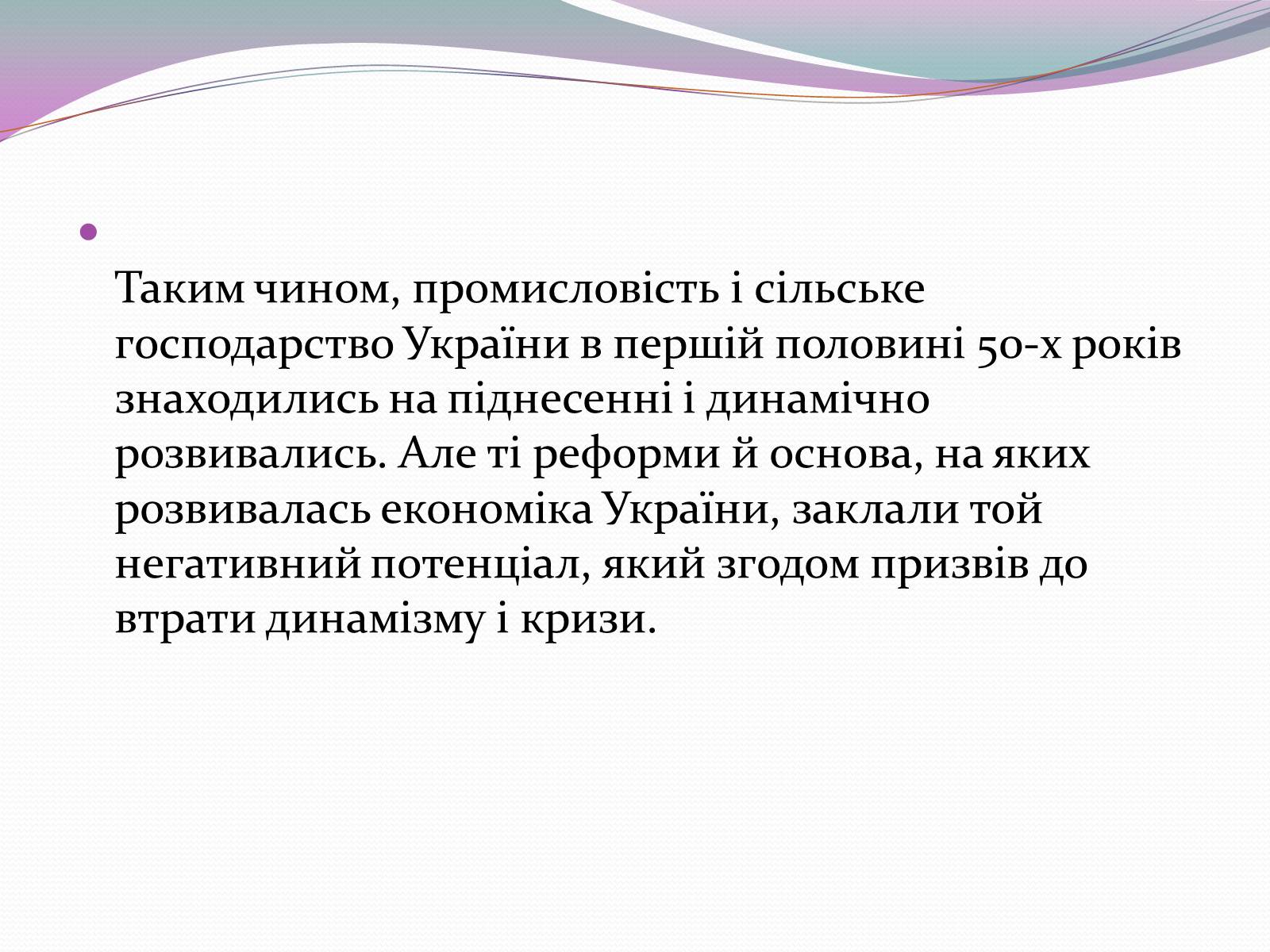 Таким чином, промисловість і сільське господарство України в першій половині 50-х років знаходились на піднесенні і динамічно розвивались. Але ті реформи й основа, на яких розвивалась економіка України, заклали той негативний потенціал, який згодом призвів до втрати динамізму і кризи.